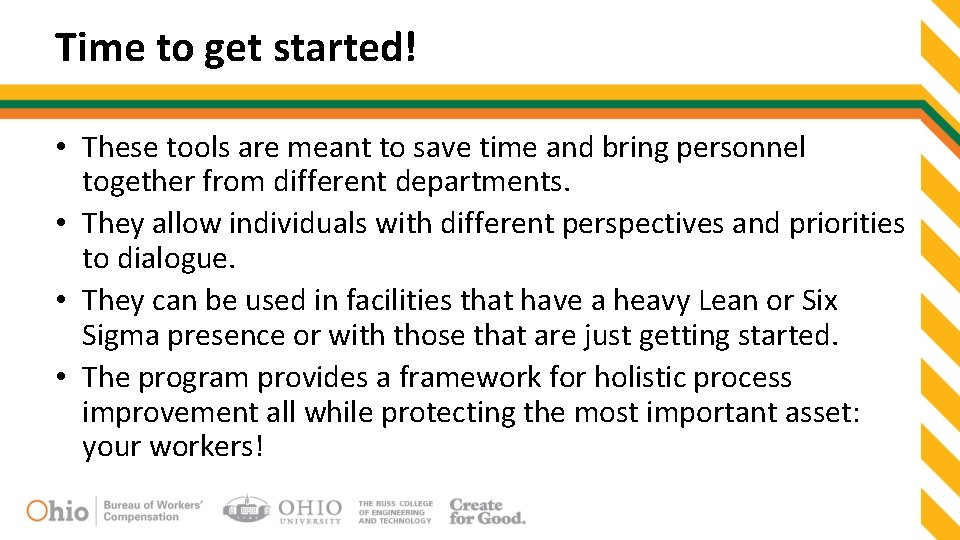 Time to get started!

• These tools are meant to save time and bring personnel together from different departments.
• They allow individuals with different perspectives and priorities to dialogue.
• They can be used in facilities that have a heavy Lean or Six Sigma presence or with those that are just getting started.
• The program provides a framework for holistic process improvement all while protecting the most important asset: your workers!

Ohio Bureau of Workers' Compensation OHIO UNIVERSITY THE RUSS COLLEGE OF ENGINEERING AND TECHNOLOGY Create for Good.